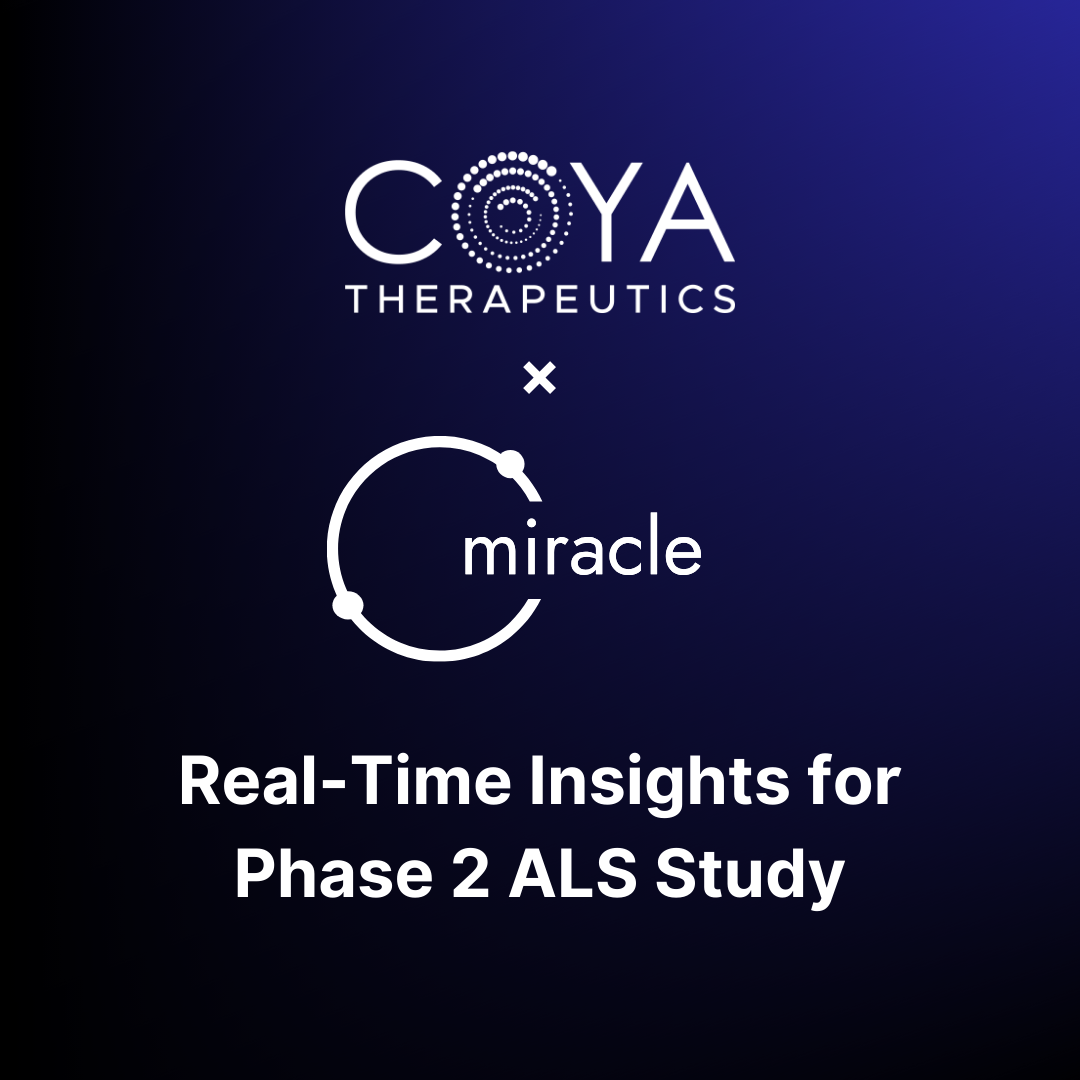 COYA
THERAPEUTICS

×

miracle

Real-Time Insights for Phase 2 ALS Study